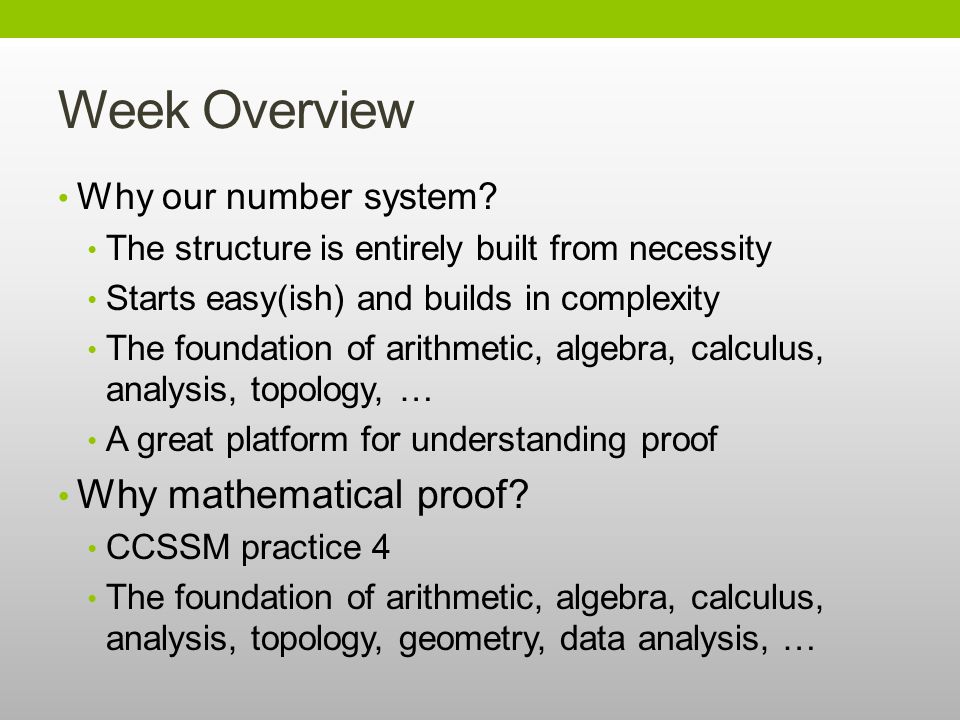 Week Overview

• Why our number system?
  • The structure is entirely built from necessity
  • Starts easy(ish) and builds in complexity
  • The foundation of arithmetic, algebra, calculus, analysis, topology, …
  • A great platform for understanding proof
• Why mathematical proof?
  • CCSSM practice 4
  • The foundation of arithmetic, algebra, calculus, analysis, topology, geometry, data analysis, …